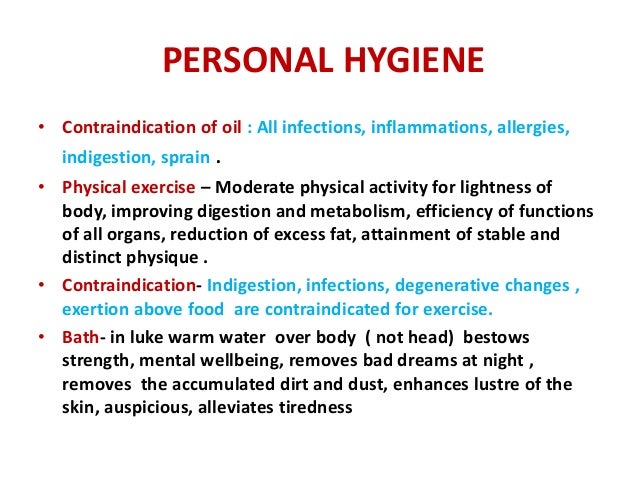 PERSONAL HYGIENE

• Contraindication of oil : All infections, inflammations, allergies, indigestion, sprain .

• Physical exercise – Moderate physical activity for lightness of body, improving digestion and metabolism, efficiency of functions of all organs, reduction of excess fat, attainment of stable and distinct physique .

• Contraindication- Indigestion, infections, degenerative changes , exertion above food are contraindicated for exercise.

• Bath- in luke warm water over body ( not head) bestows strength, mental wellbeing, removes bad dreams at night , removes the accumulated dirt and dust, enhances lustre of the skin, auspicious, alleviates tiredness